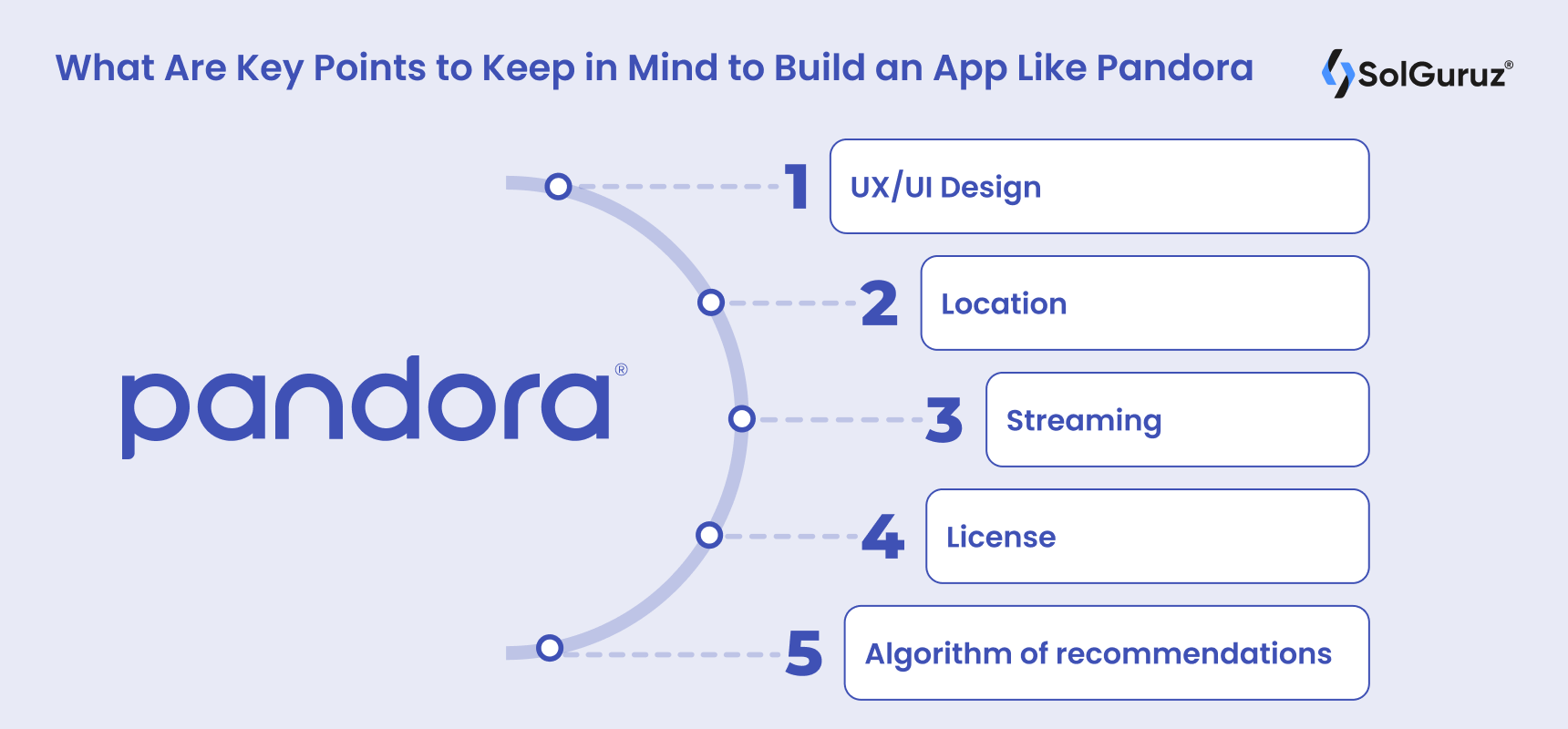 What Are Key Points to Keep in Mind to Build an App Like Pandora

SolGuruz®

pandora®

1 UX/UI Design

2 Location

3 Streaming

4 License

5 Algorithm of recommendations